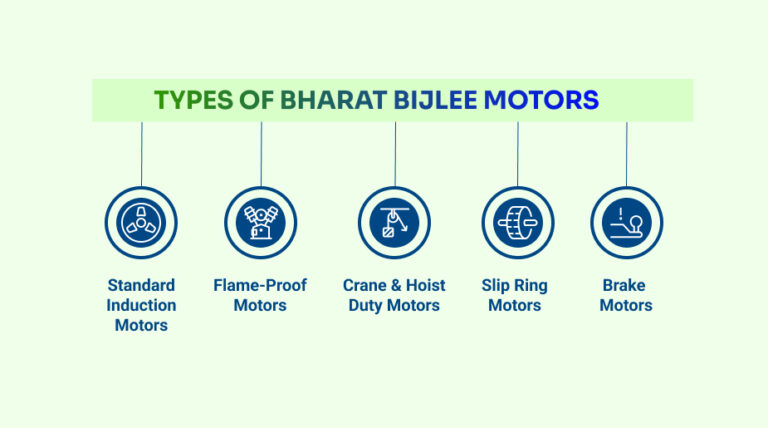 TYPES OF BHARAT BIJLEE MOTORS

Standard Induction Motors

Flame-Proof Motors

Crane & Hoist Duty Motors

Slip Ring Motors

Brake Motors